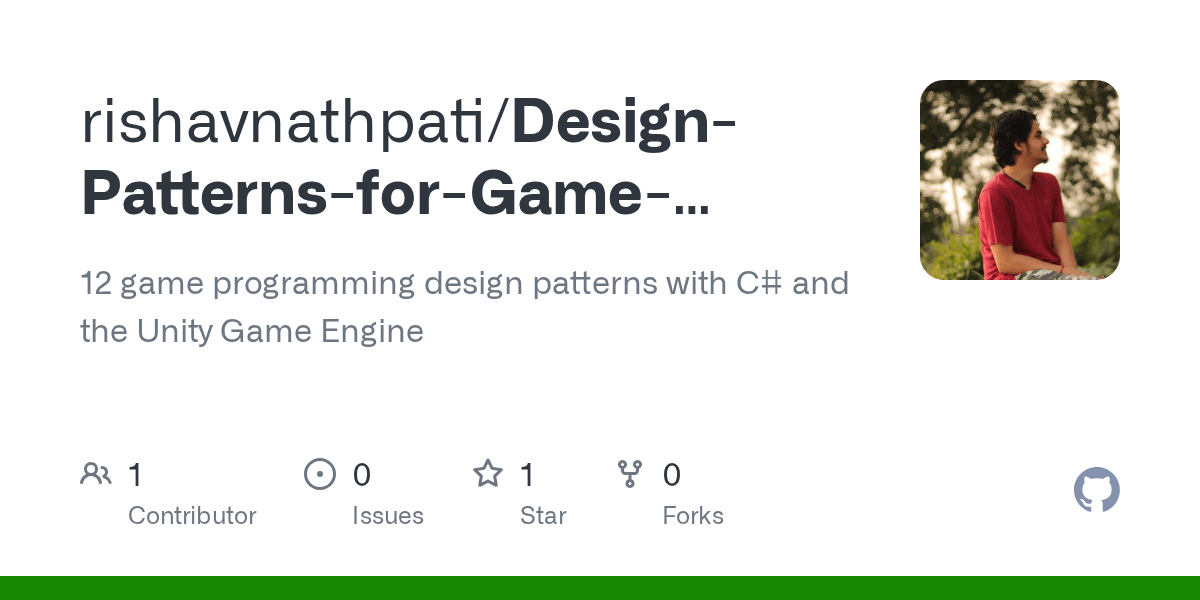 rishavnathpati/Design-Patterns-for-Game-...

12 game programming design patterns with C# and the Unity Game Engine

1
Contributor

0
Issues

1
Star

0
Forks